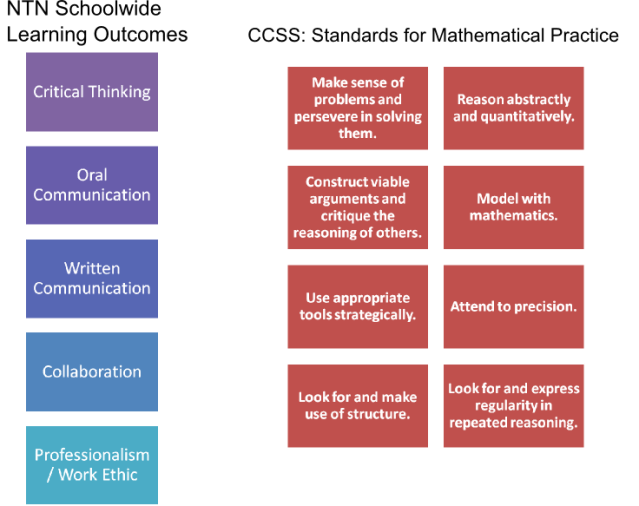 NTN Schoolwide Learning Outcomes

Critical Thinking

Oral Communication

Written Communication

Collaboration

Professionalism / Work Ethic

CCSS: Standards for Mathematical Practice

Make sense of problems and persevere in solving them.

Reason abstractly and quantitatively.

Construct viable arguments and critique the reasoning of others.

Model with mathematics.

Use appropriate tools strategically.

Attend to precision.

Look for and make use of structure.

Look for and express regularity in repeated reasoning.